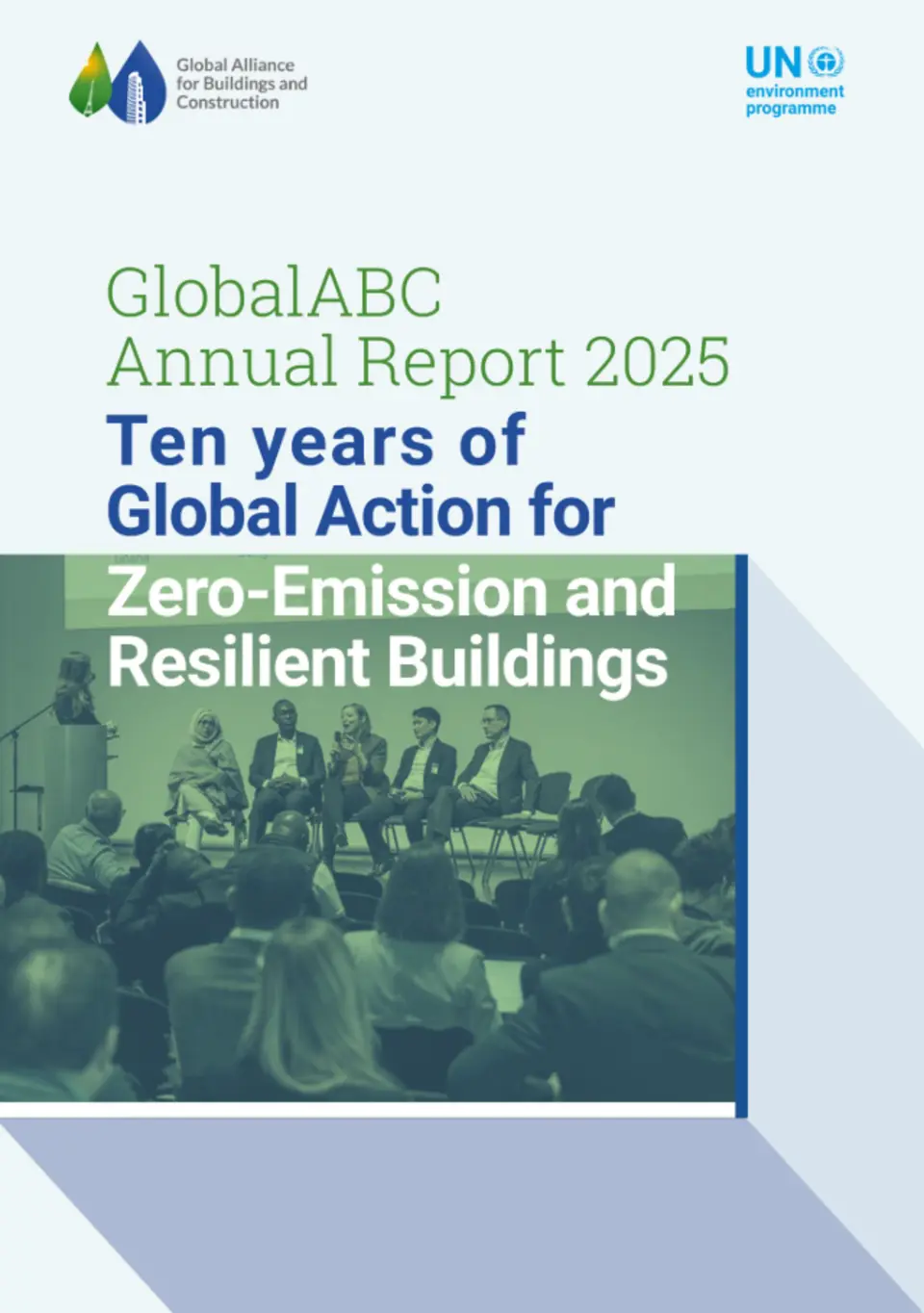 Global Alliance for Buildings and Construction

UN environment programme

GlobalABC
Annual Report 2025

Ten years of Global Action for Zero-Emission and Resilient Buildings